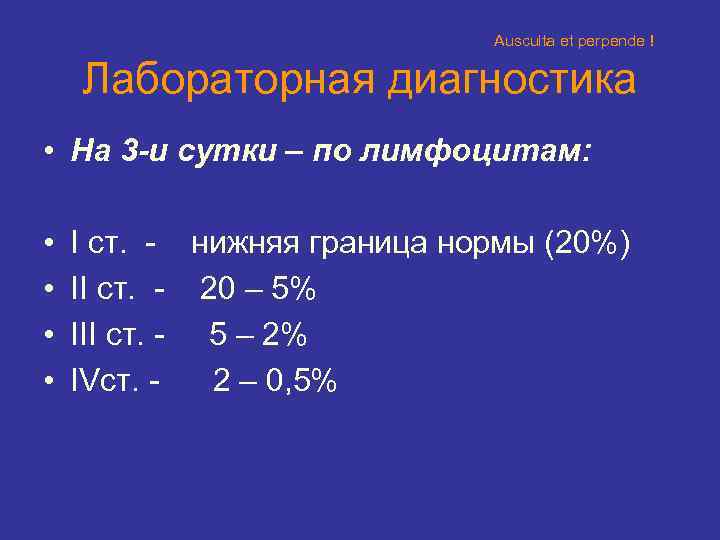 Ausculta et perpende !

Лабораторная диагностика

• На 3-и сутки – по лимфоцитам:

• I ст. - нижняя граница нормы (20%)
• II ст. - 20 – 5%
• III ст. - 5 – 2%
• IVст. - 2 – 0,5%